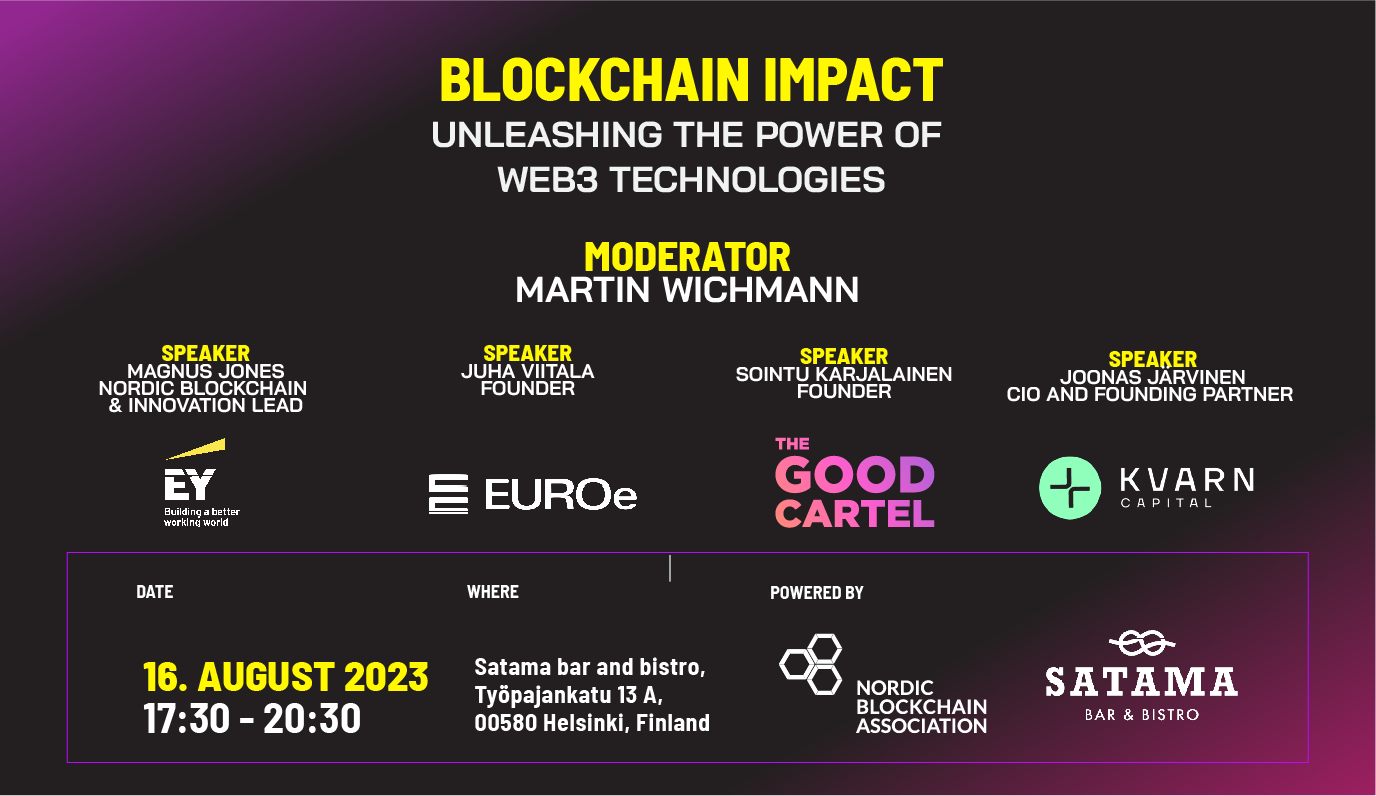 BLOCKCHAIN IMPACT
UNLEASHING THE POWER OF WEB3 TECHNOLOGIES

MODERATOR
MARTIN WICHMANN

SPEAKER
MAGNUS JONES
NORDIC BLOCKCHAIN & INNOVATION LEAD

EY
Building a better working world

SPEAKER
JUHA VIITALA
FOUNDER

EUROe

SPEAKER
SOINTU KARJALAINEN
FOUNDER

THE GOOD CARTEL

SPEAKER
JOONAS JARVINEN
CIO AND FOUNDING PARTNER

KVARN
CAPITAL

DATE
16. AUGUST 2023
17:30 - 20:30

WHERE
Satama bar and bistro,
Työpajankatu 13 A,
00580 Helsinki, Finland

POWERED BY
NORDIC BLOCKCHAIN ASSOCIATION

SATAMA
BAR & BISTRO